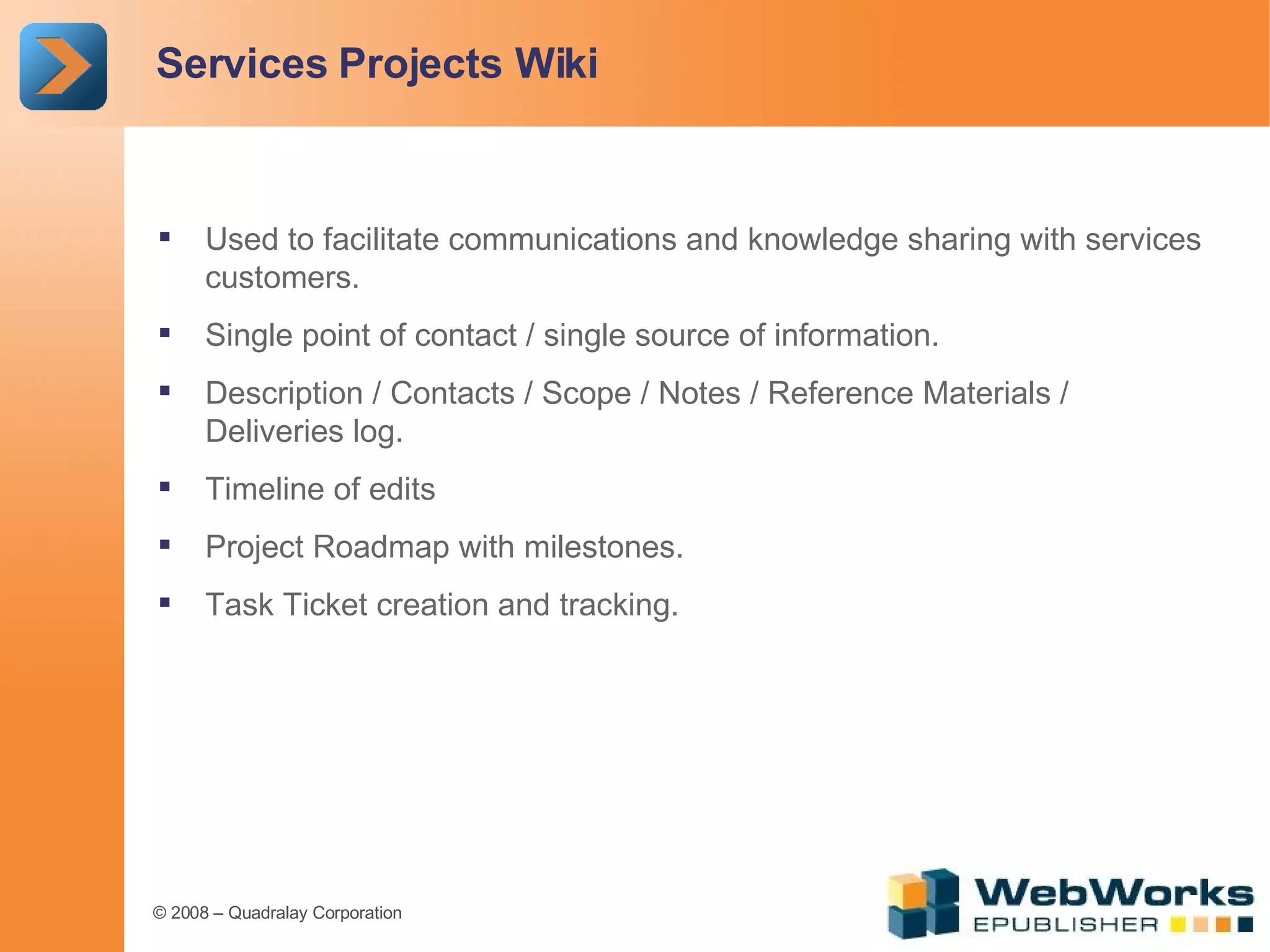 Services Projects Wiki

▪ Used to facilitate communications and knowledge sharing with services customers.

▪ Single point of contact / single source of information.

▪ Description / Contacts / Scope / Notes / Reference Materials / Deliveries log.

▪ Timeline of edits

▪ Project Roadmap with milestones.

▪ Task Ticket creation and tracking.

© 2008 – Quadralay Corporation

WebWorks
EPUBLISHER